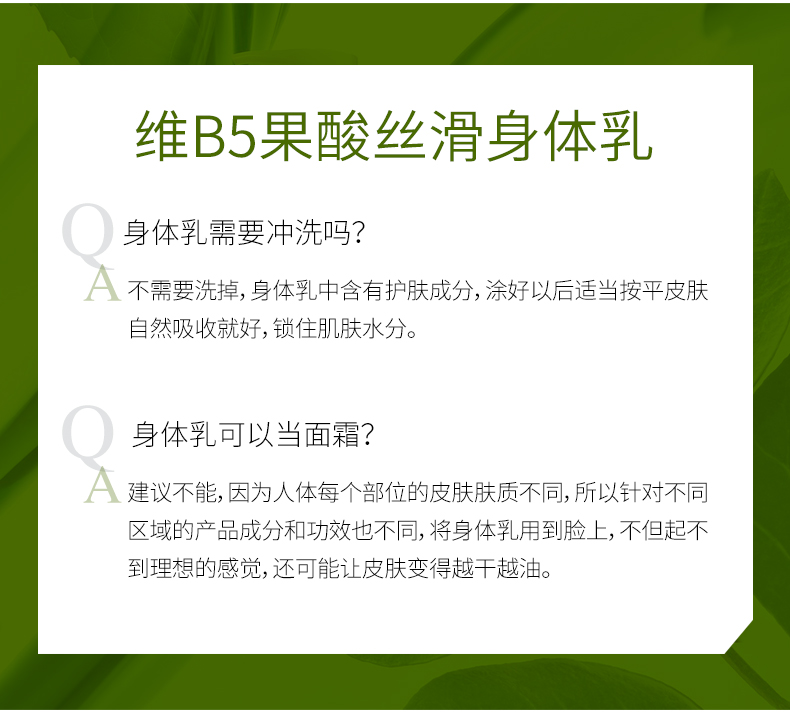 维B5果酸丝滑身体乳

Q 身体乳需要冲洗吗?

A 不需要洗掉,身体乳中含有护肤成分,涂好以后适当按平皮肤自然吸收就好,锁住肌肤水分。

Q 身体乳可以当面霜?

A 建议不能,因为人体每个部位的皮肤肤质不同,所以针对不同区域的产品成分和功效也不同,将身体乳用到脸上,不但起不到理想的感觉,还可能让皮肤变得越干越油。